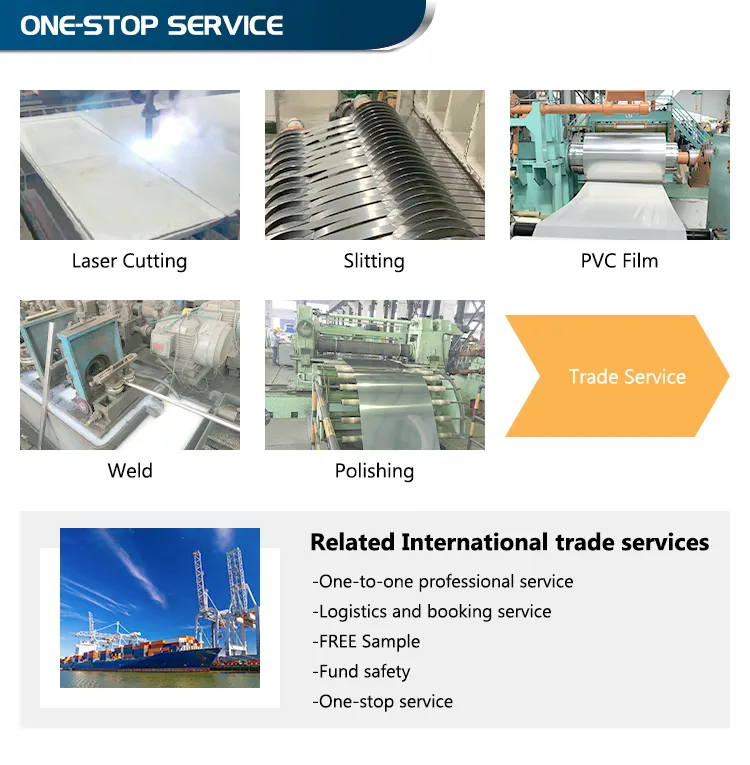 ONE-STOP SERVICE

Laser Cutting

Slitting

PVC Film

Weld

Polishing

Trade Service

Related International trade services

-One-to-one professional service
-Logistics and booking service
-FREE Sample
-Fund safety
-One-stop service